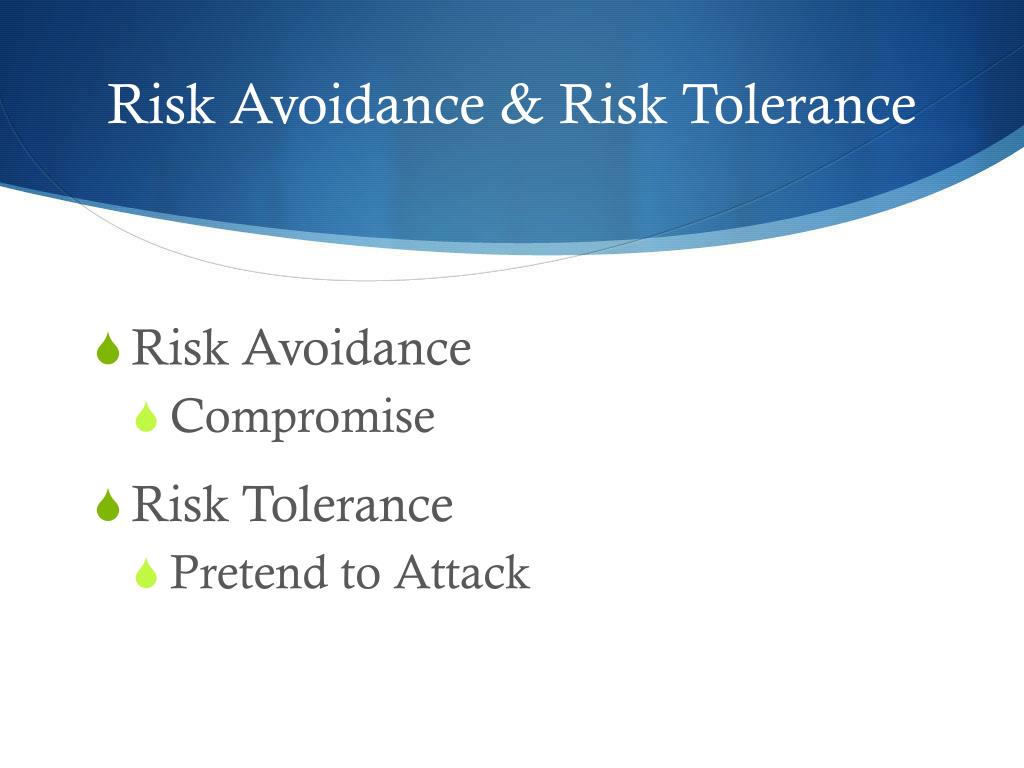 Risk Avoidance & Risk Tolerance

Risk Avoidance
Compromise

Risk Tolerance
Pretend to Attack